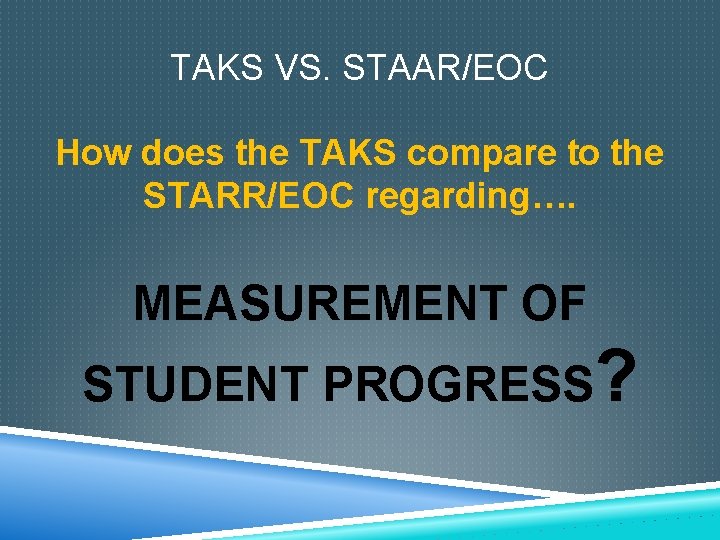 TAKS VS. STAAR/EOC

How does the TAKS compare to the STARR/EOC regarding….

MEASUREMENT OF STUDENT PROGRESS?